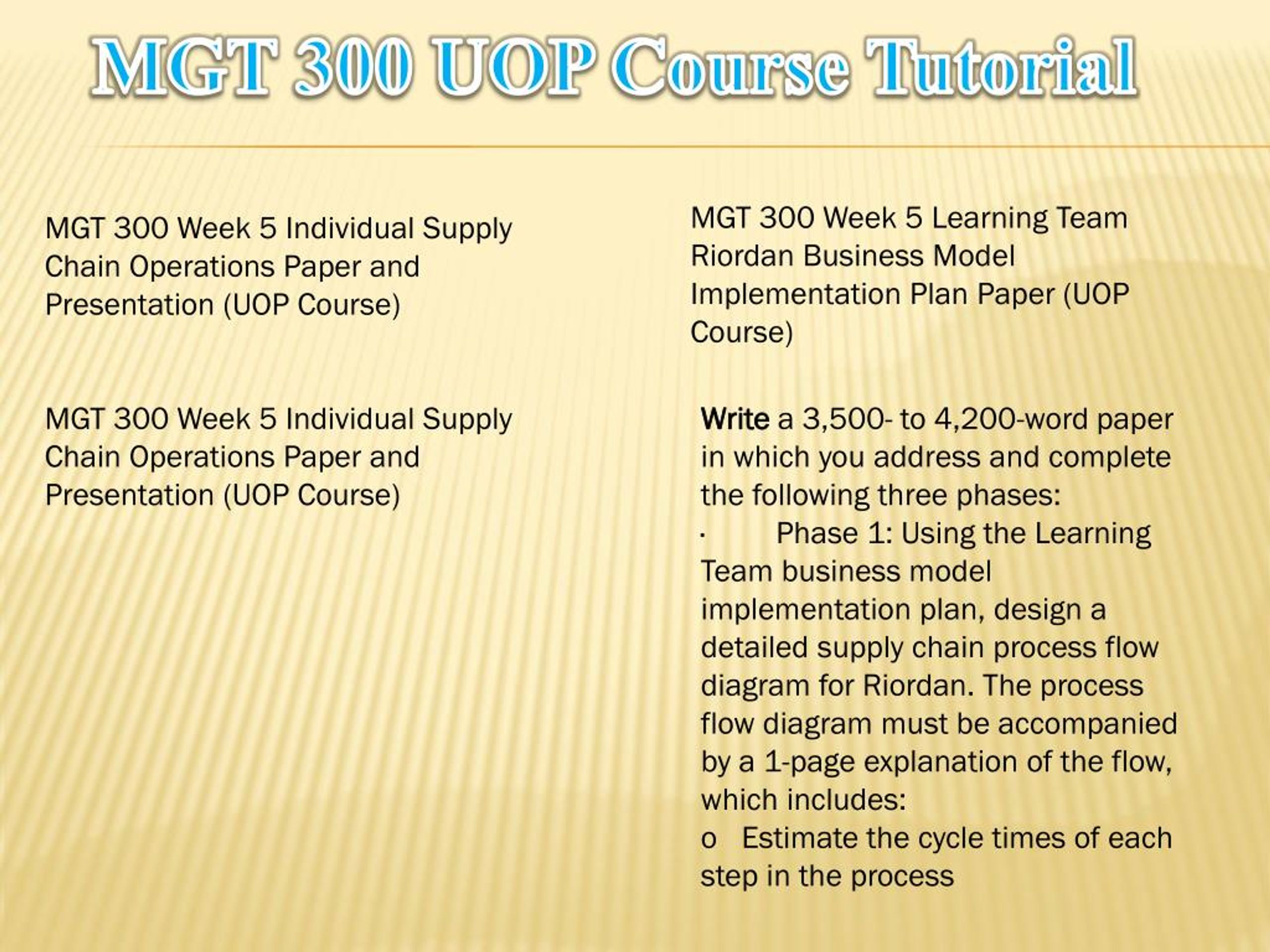 MGT 300 UOP Course Tutorial

MGT 300 Week 5 Individual Supply Chain Operations Paper and Presentation (UOP Course)

MGT 300 Week 5 Individual Supply Chain Operations Paper and Presentation (UOP Course)

MGT 300 Week 5 Learning Team Riordan Business Model Implementation Plan Paper (UOP Course)

Write a 3,500- to 4,200-word paper in which you address and complete the following three phases:

· Phase 1: Using the Learning Team business model implementation plan, design a detailed supply chain process flow diagram for Riordan. The process flow diagram must be accompanied by a 1-page explanation of the flow, which includes:

o Estimate the cycle times of each step in the process